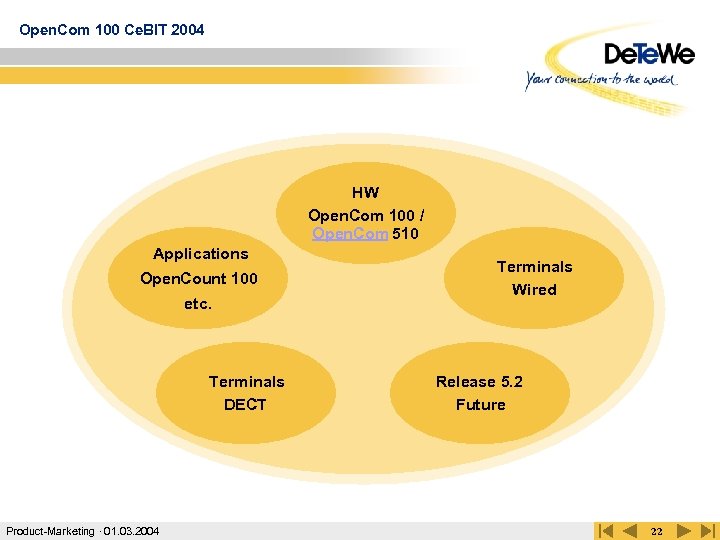 OpenCom 100 CeBIT 2004

DeTeWe
Your connection to the world.

HW
OpenCom 100 /
OpenCom 510

Applications
OpenCount 100
etc.

Terminals
Wired

Terminals
DECT

Release 5.2
Future

Product-Marketing · 01.03.2004

22